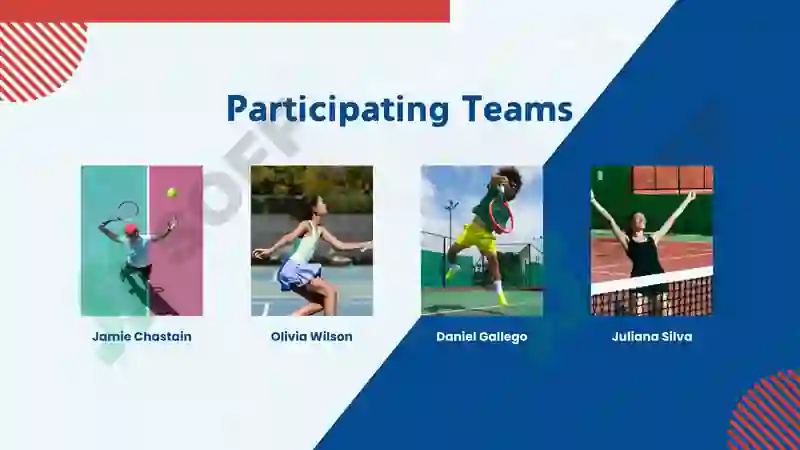 Participating Teams

Jamie Chastain

Olivia Wilson

Daniel Gallego

Juliana Silva